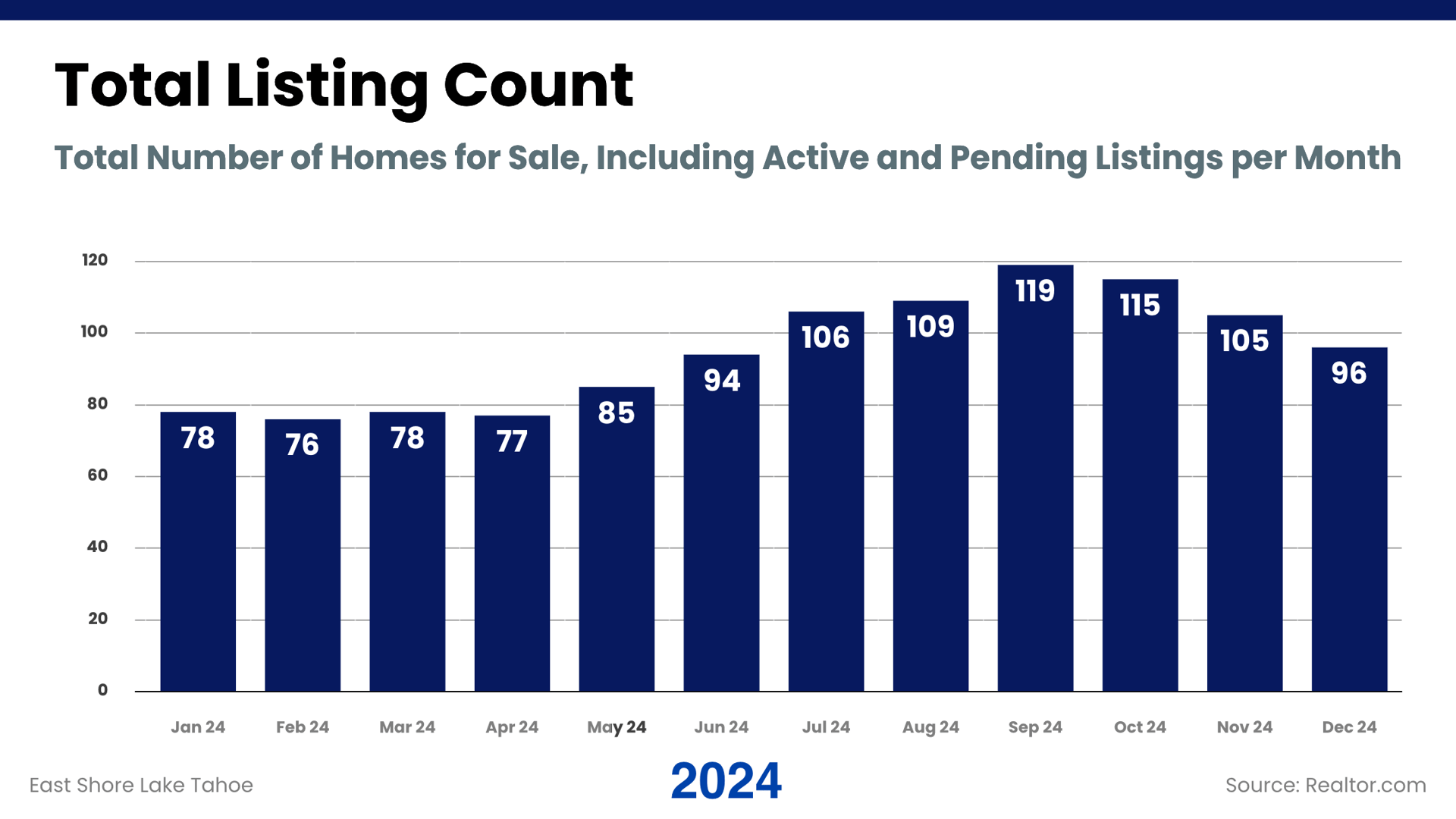 Total Listing Count

Total Number of Homes for Sale, Including Active and Pending Listings per Month

120
100
80
60
40
20
0

78
76
78
77
85
94
106
109
119
115
105
96

Jan 24
Feb 24
Mar 24
Apr 24
May 24
Jun 24
Jul 24
Aug 24
Sep 24
Oct 24
Nov 24
Dec 24

East Shore Lake Tahoe

2024

Source: Realtor.com